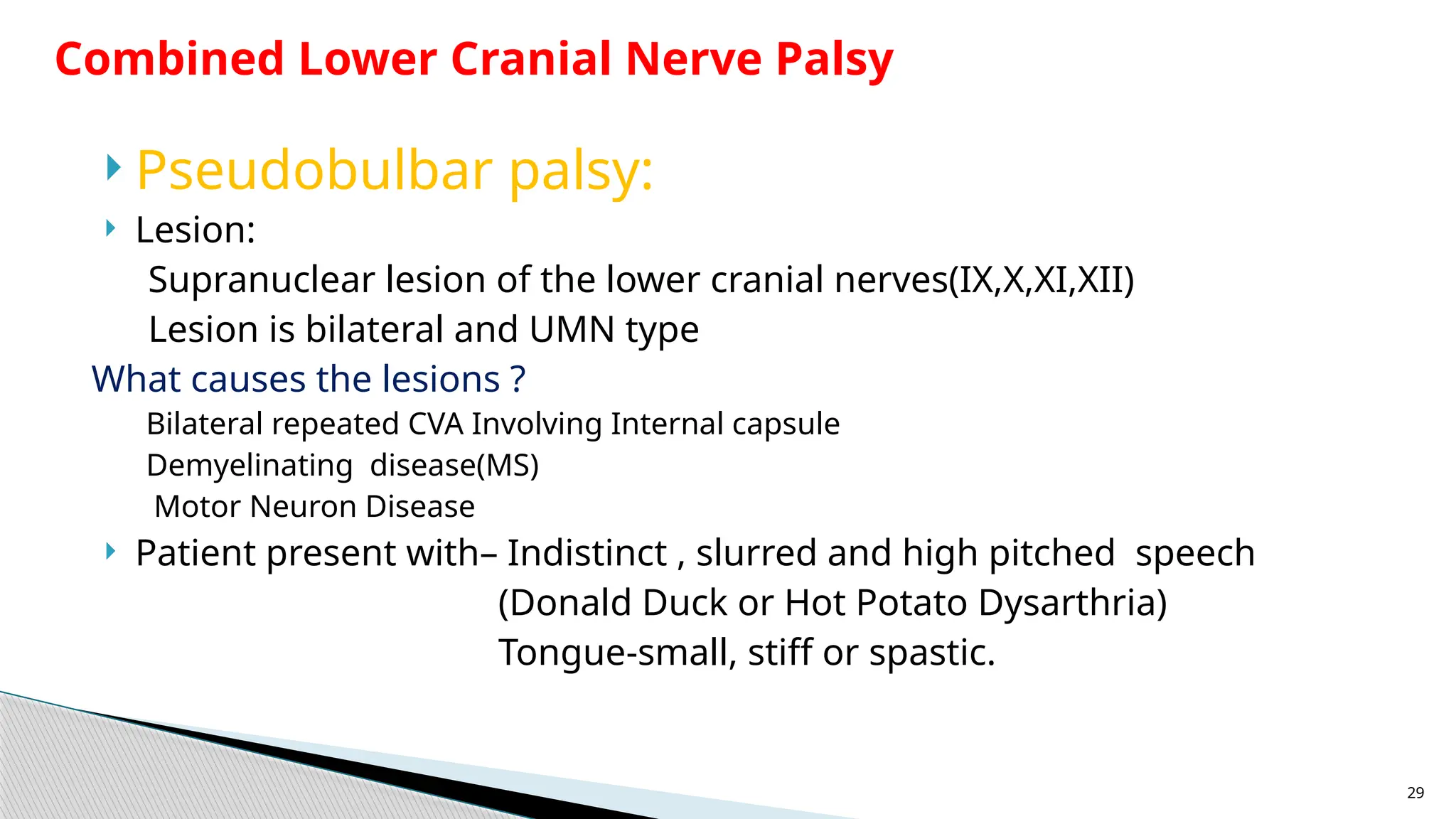 Combined Lower Cranial Nerve Palsy

Pseudobulbar palsy:

Lesion:
Supranuclear lesion of the lower cranial nerves(IX,X,XI,XII)
Lesion is bilateral and UMN type

What causes the lesions ?
Bilateral repeated CVA Involving Internal capsule
Demyelinating disease(MS)
Motor Neuron Disease

Patient present with– Indistinct , slurred and high pitched speech
(Donald Duck or Hot Potato Dysarthria)
Tongue-small, stiff or spastic.

29